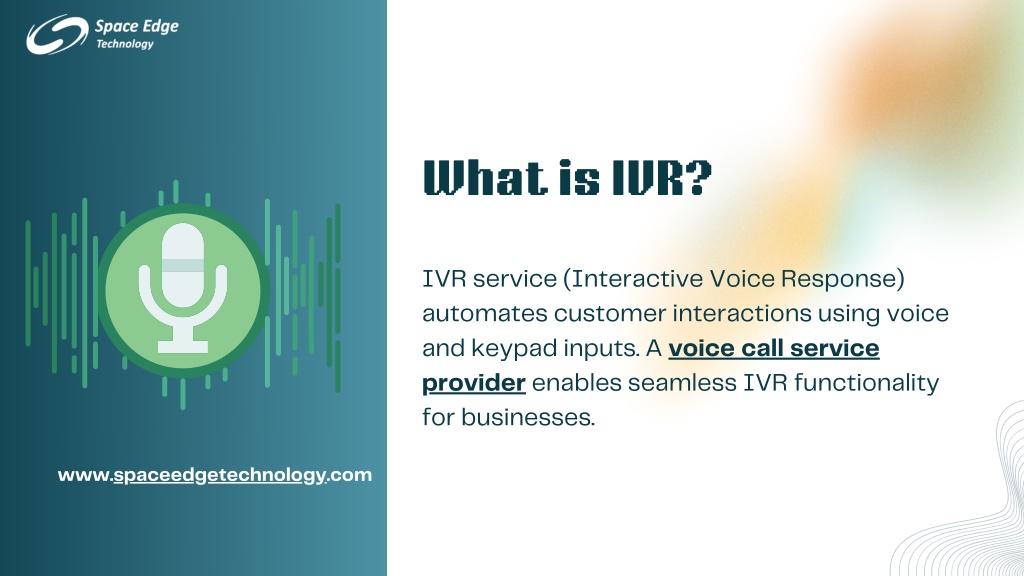 Space Edge
Technology

www.spaceedgetechnology.com

What is IVR?

IVR service (Interactive Voice Response) automates customer interactions using voice and keypad inputs. A voice call service provider enables seamless IVR functionality for businesses.